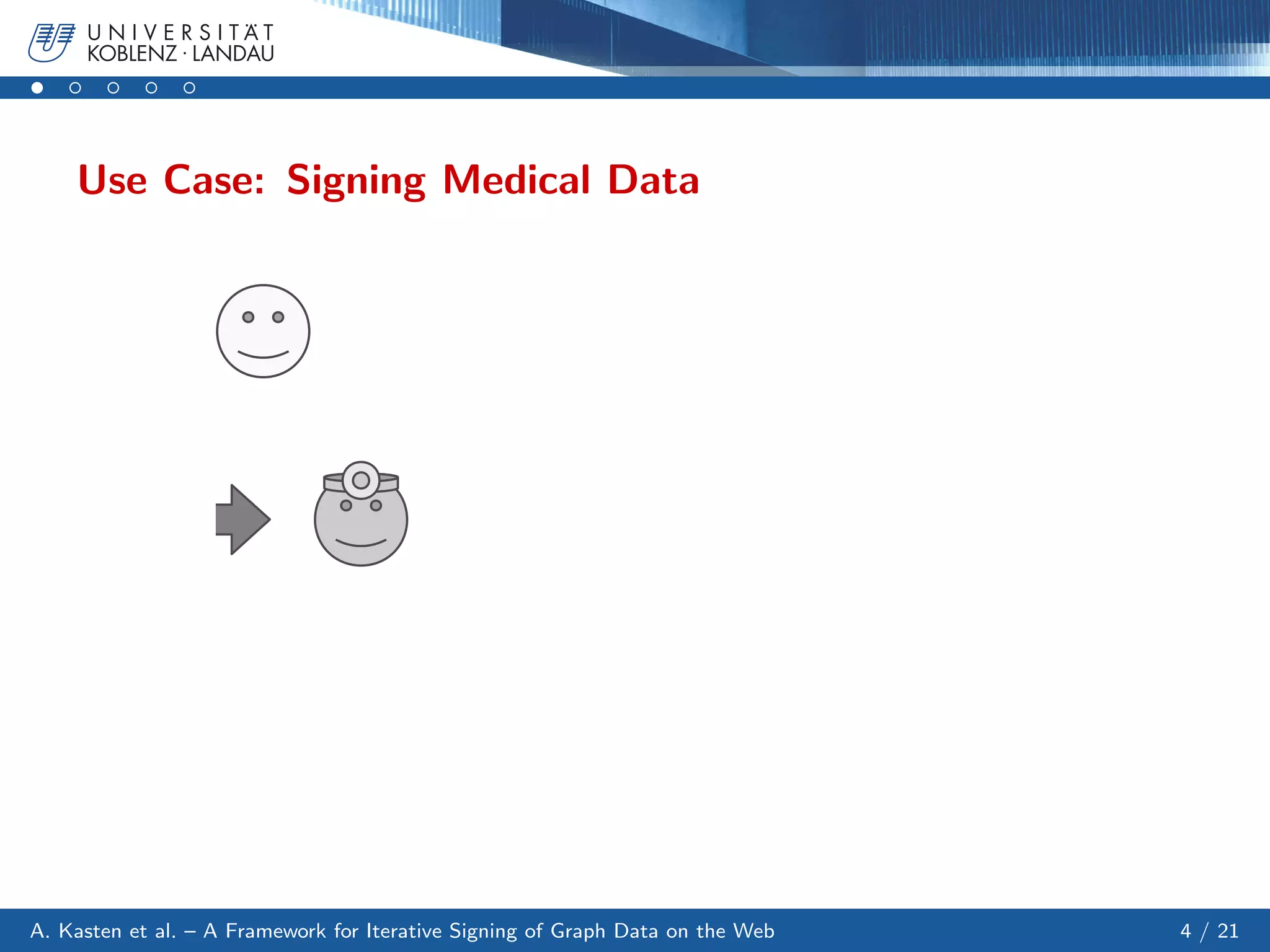 UNIVERSITÄT KOBLENZ · LANDAU

Use Case: Signing Medical Data

A. Kasten et al. – A Framework for Iterative Signing of Graph Data on the Web

4 / 21